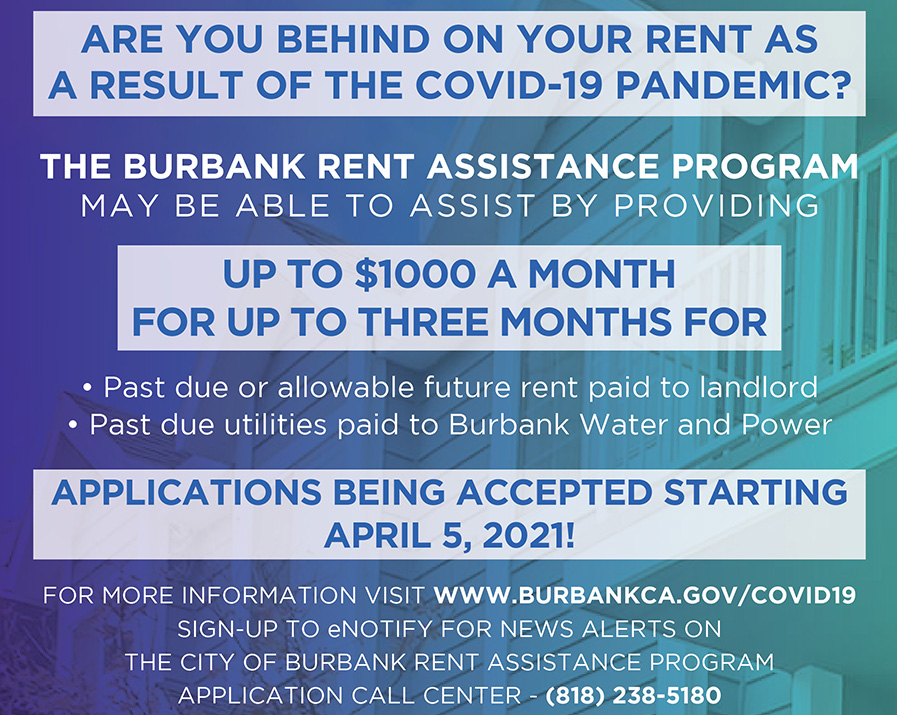 ARE YOU BEHIND ON YOUR RENT AS A RESULT OF THE COVID-19 PANDEMIC?

THE BURBANK RENT ASSISTANCE PROGRAM MAY BE ABLE TO ASSIST BY PROVIDING

UP TO \$1000 A MONTH FOR UP TO THREE MONTHS FOR

• Past due or allowable future rent paid to landlord
• Past due utilities paid to Burbank Water and Power

APPLICATIONS BEING ACCEPTED STARTING APRIL 5, 2021!

FOR MORE INFORMATION VISIT WWW.BURBANKCA.GOV/COVID19
SIGN-UP TO eNOTIFY FOR NEWS ALERTS ON THE CITY OF BURBANK RENT ASSISTANCE PROGRAM
APPLICATION CALL CENTER - (818) 238-5180